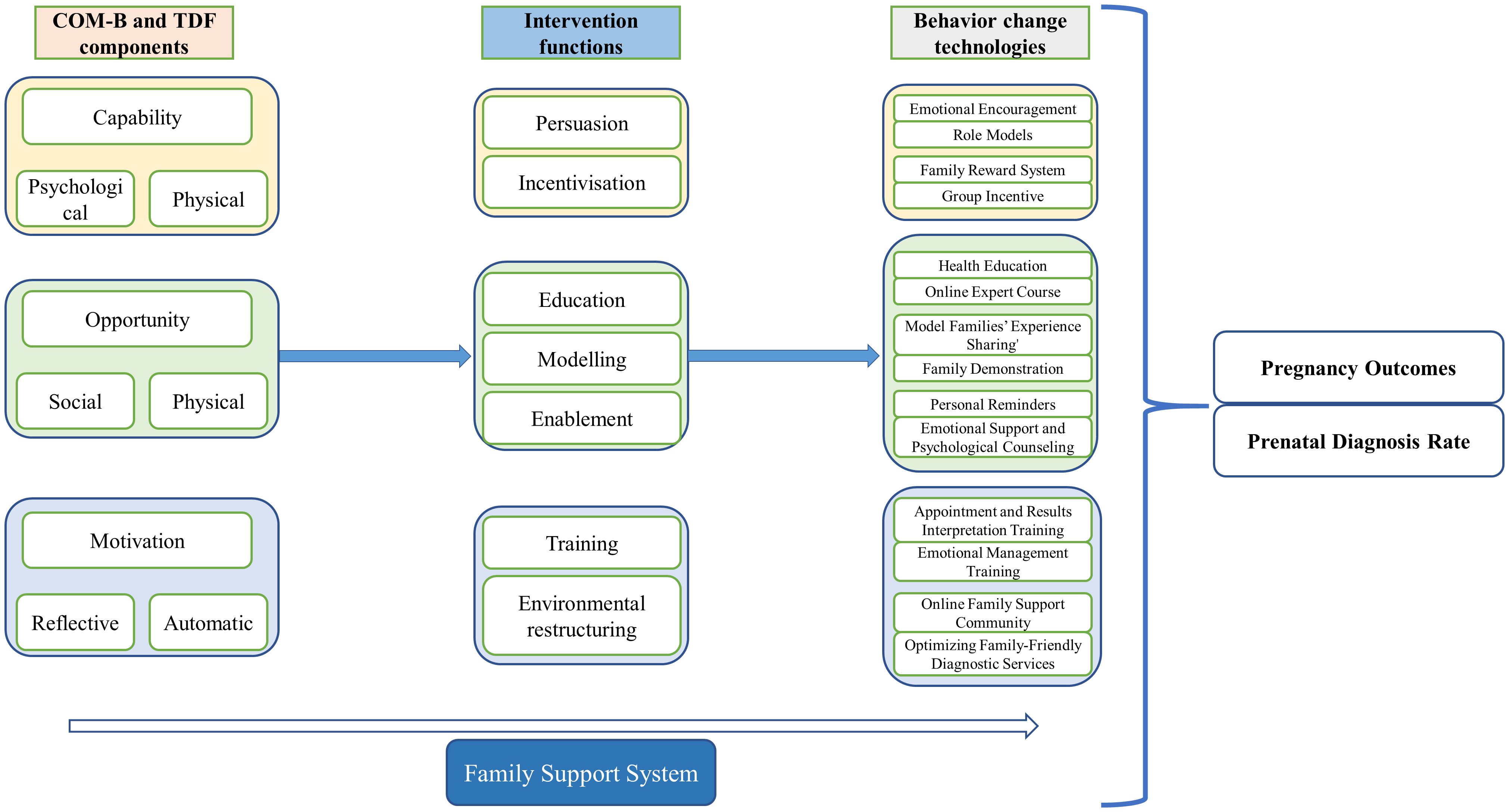 COM-B and TDF components

Capability

Psychological

Physical

Opportunity

Social

Physical

Motivation

Reflective

Automatic

Intervention functions

Persuasion

Incentivisation

Education

Modelling

Enablement

Training

Environmental restructuring

Behavior change technologies

Emotional Encouragement

Role Models

Family Reward System

Group Incentive

Health Education

Online Expert Course

Model Families' Experience Sharing'

Family Demonstration

Personal Reminders

Emotional Support and Psychological Counseling

Appointment and Results Interpretation Training

Emotional Management Training

Online Family Support Community

Optimizing Family-Friendly Diagnostic Services

Pregnancy Outcomes

Prenatal Diagnosis Rate

Family Support System